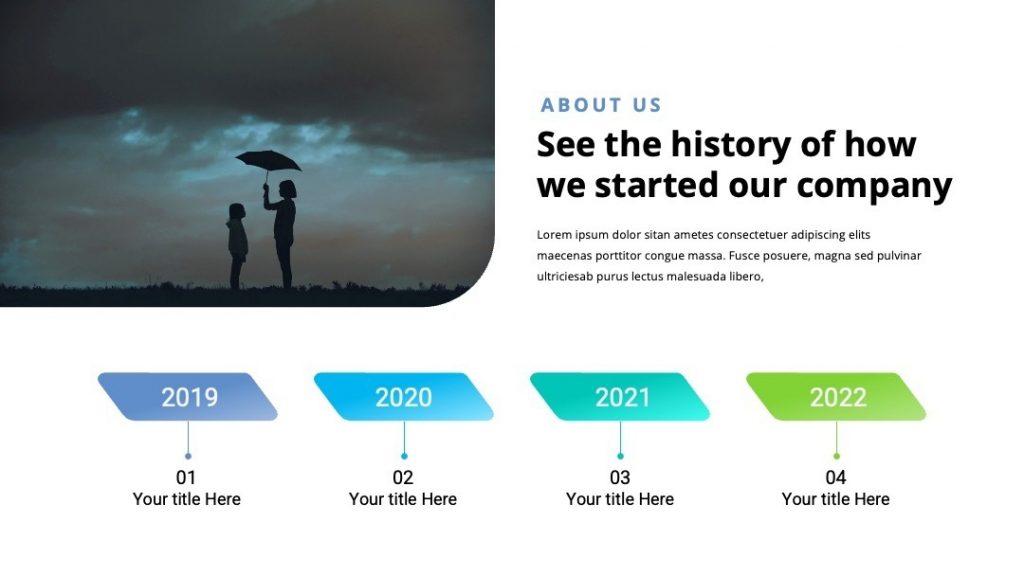 ABOUT US

See the history of how we started our company

Lorem ipsum dolor sitan ametes consectetuer adipiscing elits maecenas porttitor congue massa. Fusce posuere, magna sed pulvinar ultriciesab purus lectus malesuada libero,

2019

01
Your title Here

2020

02
Your title Here

2021

03
Your title Here

2022

04
Your title Here